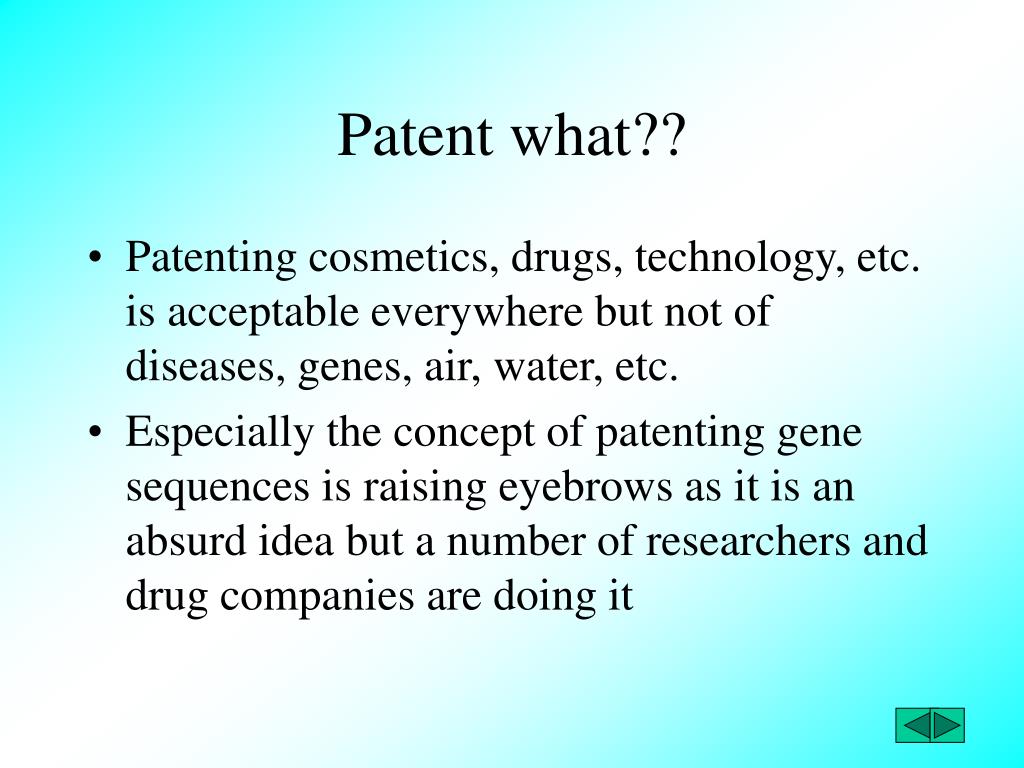 Patent what??

• Patenting cosmetics, drugs, technology, etc. is acceptable everywhere but not of diseases, genes, air, water, etc.

• Especially the concept of patenting gene sequences is raising eyebrows as it is an absurd idea but a number of researchers and drug companies are doing it